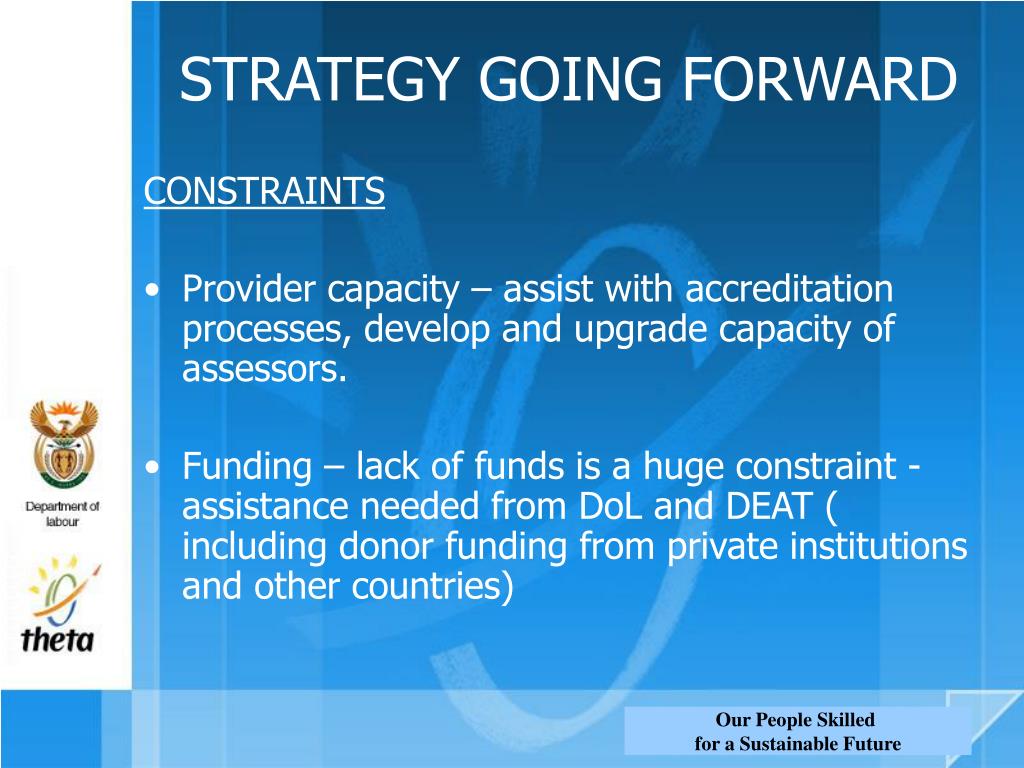 STRATEGY GOING FORWARD

CONSTRAINTS

• Provider capacity – assist with accreditation processes, develop and upgrade capacity of assessors.

• Funding – lack of funds is a huge constraint - assistance needed from DoL and DEAT ( including donor funding from private institutions and other countries)

Department of labour

theta

Our People Skilled for a Sustainable Future